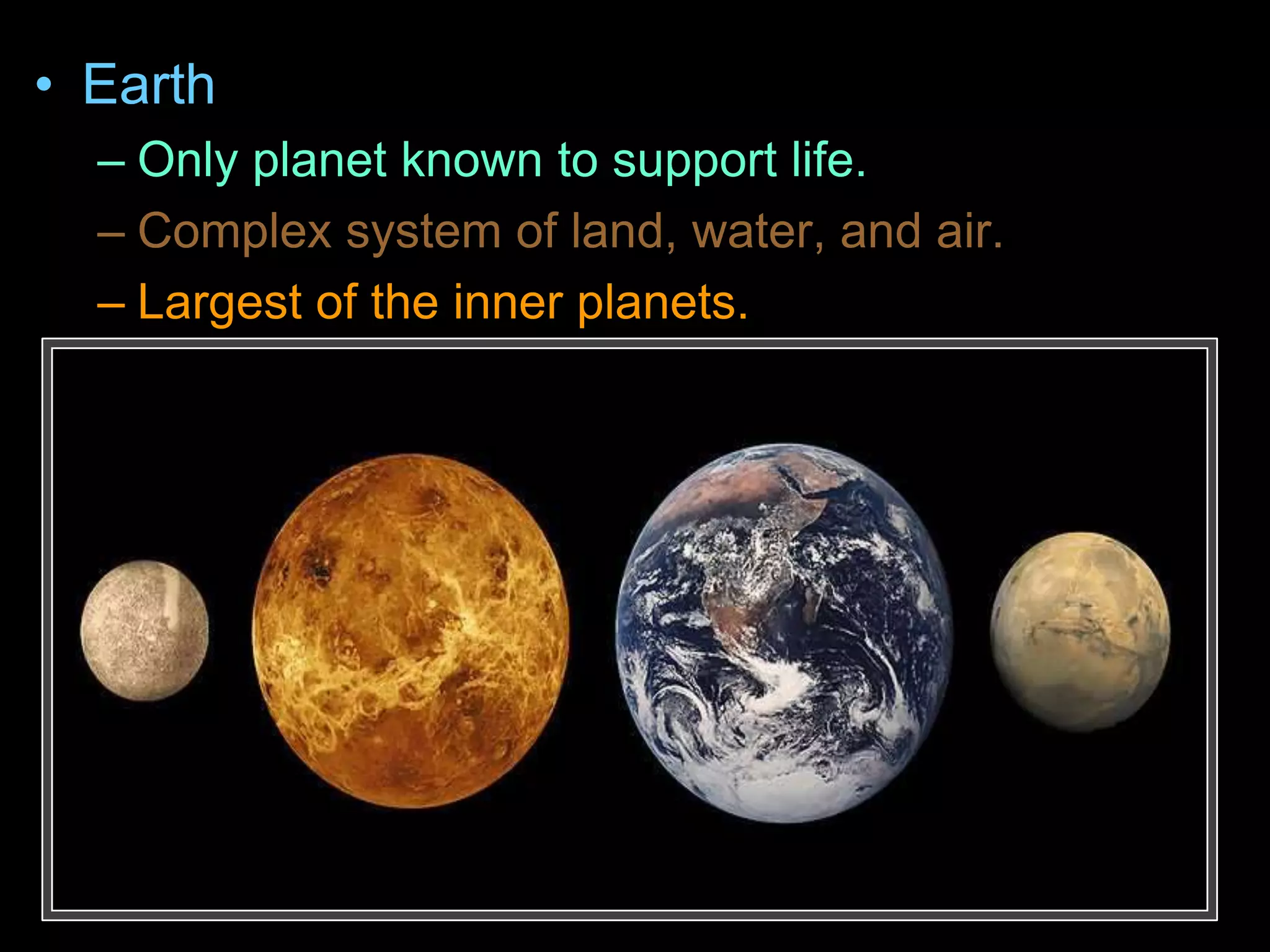 • Earth
– Only planet known to support life.
– Complex system of land, water, and air.
– Largest of the inner planets.